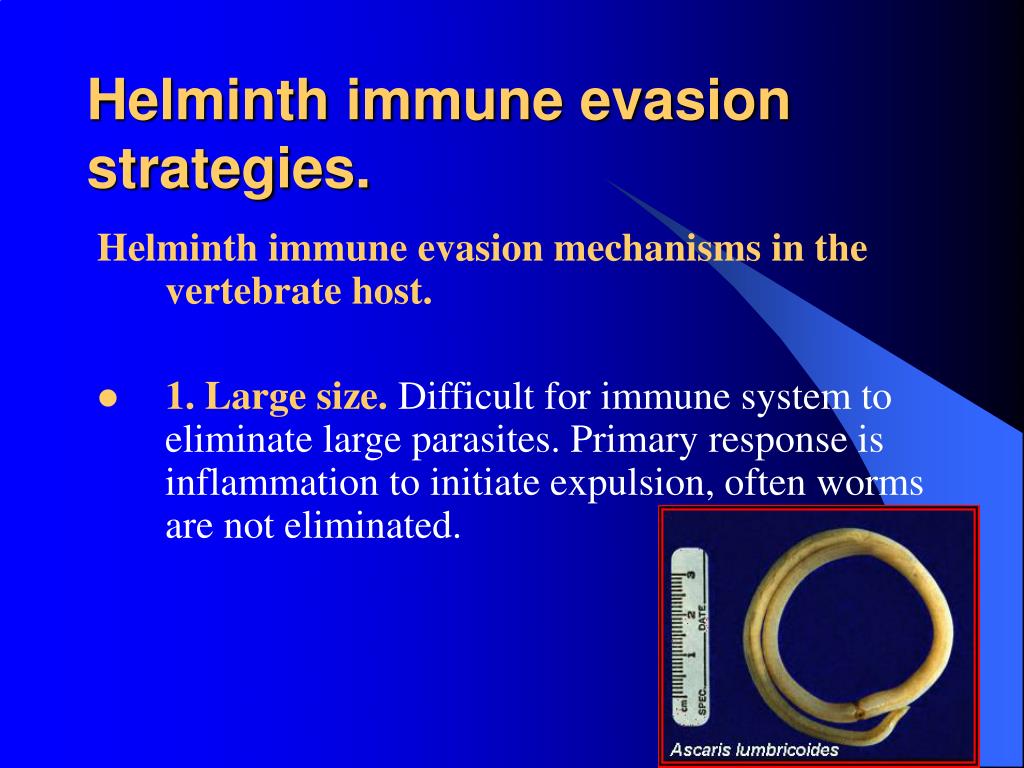 Helminth immune evasion strategies.

Helminth immune evasion mechanisms in the vertebrate host.

● 1. Large size. Difficult for immune system to eliminate large parasites. Primary response is inflammation to initiate expulsion, often worms are not eliminated.

cm 1 2 3
SPEC. DATE

Ascaris lumbricoides